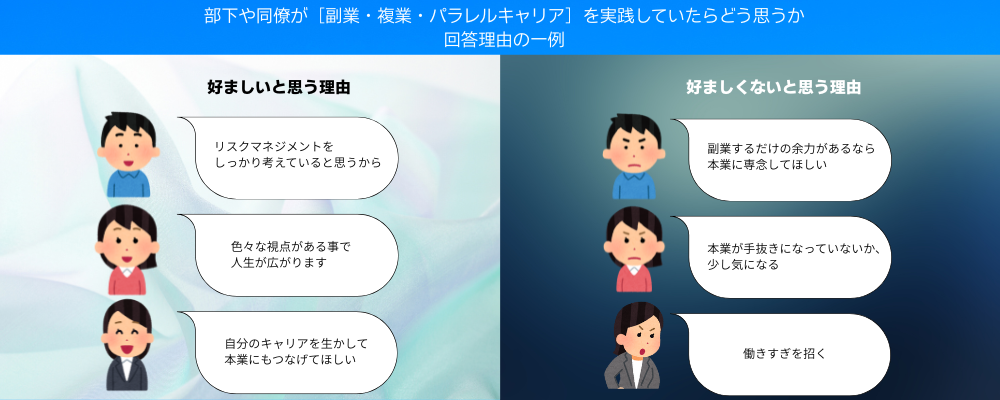 部下や同僚が［副業・複業・パラレルキャリア］を実践していたらどう思うか
回答理由の一例

好ましいと思う理由

リスクマネジメントをしっかり考えていると思うから

色々な視点がある事で人生が広がります

自分のキャリアを生かして本業にもつなげてほしい

好ましくないと思う理由

副業するだけの余力があるなら本業に専念してほしい

本業が手抜きになっていないか、少し気になる

働きすぎを招く